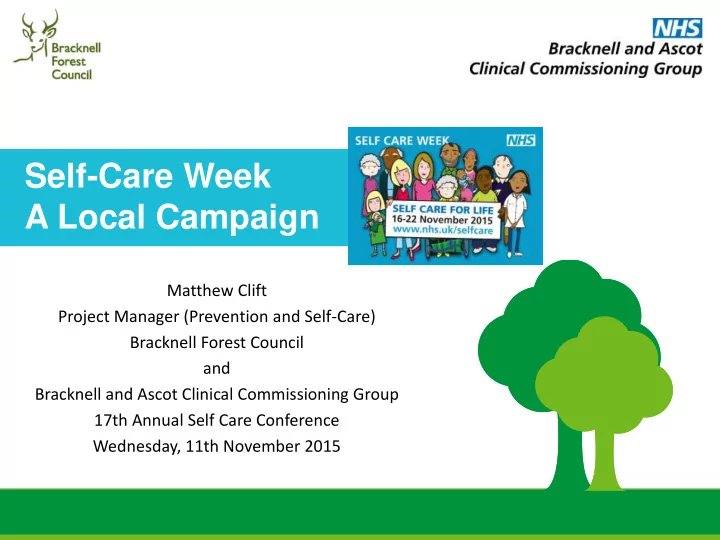 Bracknell Forest Council

NHS
Bracknell and Ascot
Clinical Commissioning Group

Self-Care Week
A Local Campaign

SELF CARE WEEK
NHS
SELF CARE FOR LIFE
16-22 November 2015
www.nhs.uk/selfcare

Matthew Clift
Project Manager (Prevention and Self-Care)
Bracknell Forest Council
and
Bracknell and Ascot Clinical Commissioning Group
17th Annual Self Care Conference
Wednesday, 11th November 2015